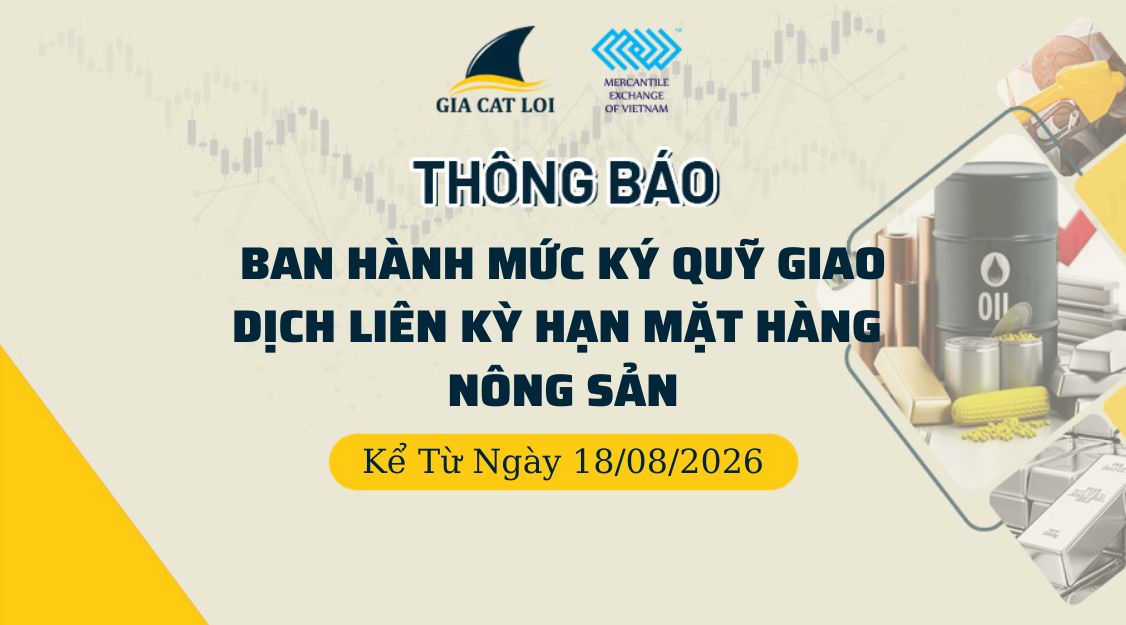 GIA CAT LOI

MERCANTILE EXCHANGE OF VIETNAM

THÔNG BÁO

BAN HÀNH MỨC KÝ QUỸ GIAO DỊCH LIÊN KỲ HẠN MẶT HÀNG NÔNG SẢN

Kể Từ Ngày 18/08/2026

OIL